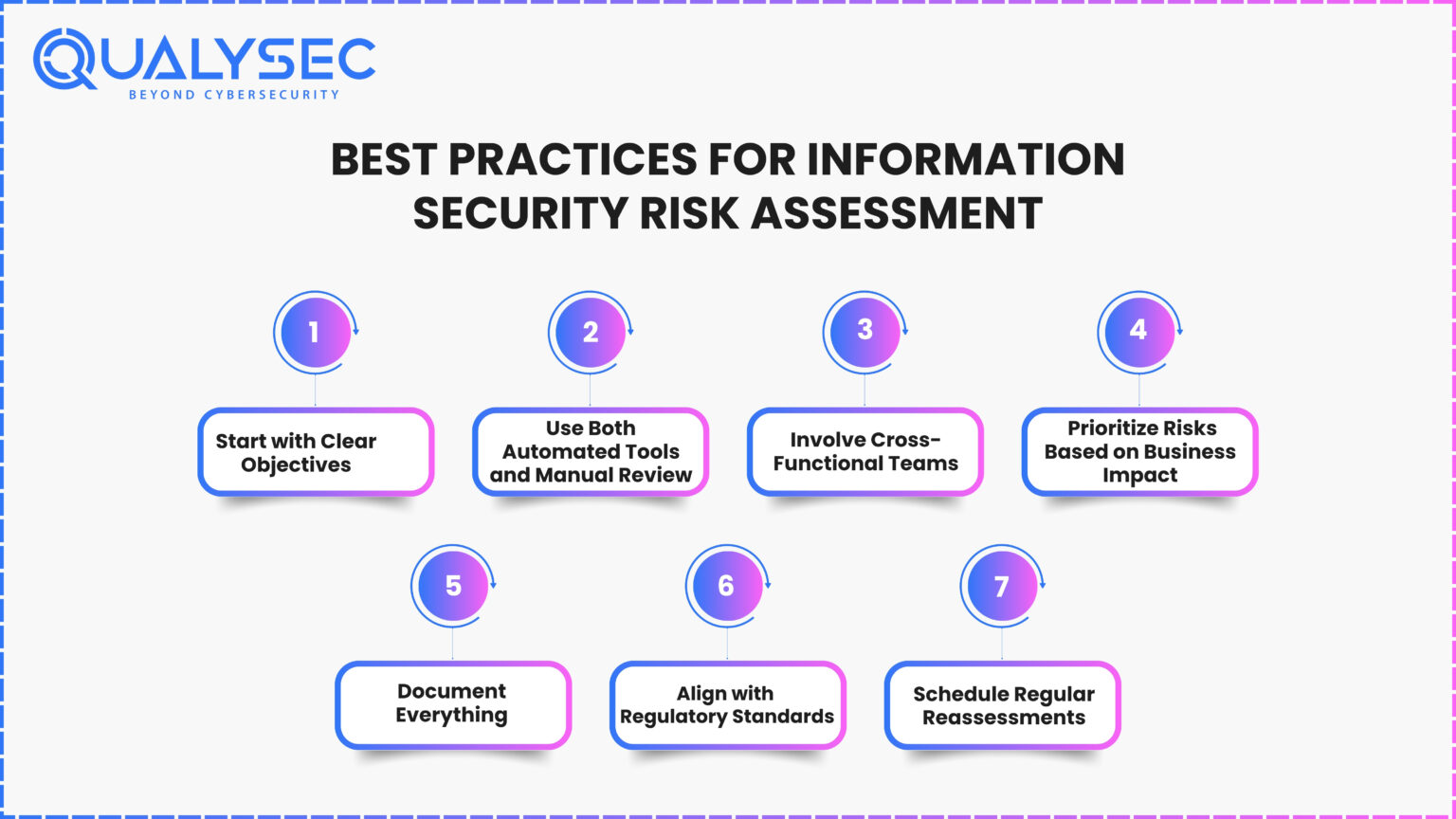 QUALYSEC
BEYOND CYBERSECURITY

BEST PRACTICES FOR INFORMATION SECURITY RISK ASSESSMENT

1
Start with Clear Objectives

2
Use Both Automated Tools and Manual Review

3
Involve Cross-Functional Teams

4
Prioritize Risks Based on Business Impact

5
Document Everything

6
Align with Regulatory Standards

7
Schedule Regular Reassessments